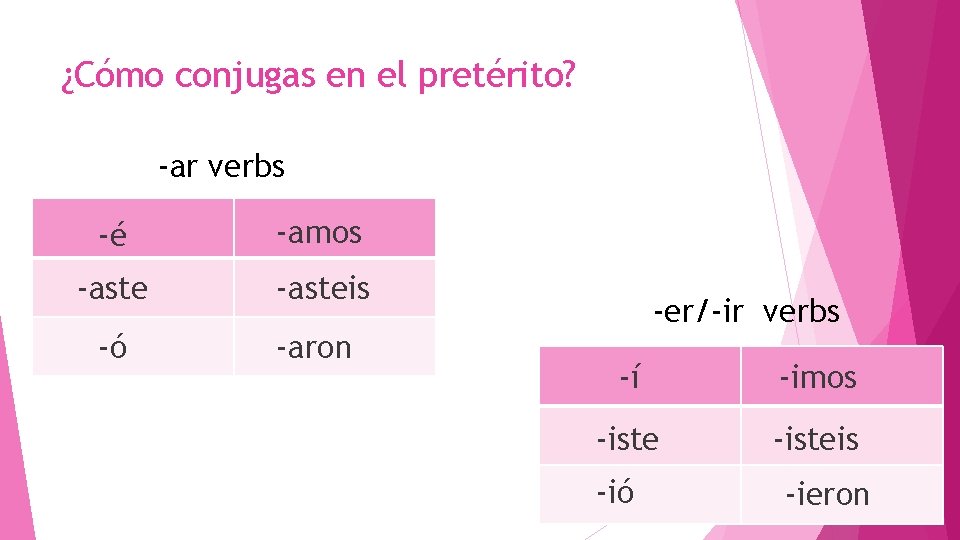 ¿Cómo conjugas en el pretérito?

-ar verbs

| -é | -amos |
|---|---|
| -aste | -asteis |
| -ó | -aron |

-er/-ir verbs

| -í | -imos |
|---|---|
| -iste | -isteis |
| -ió | -ieron |